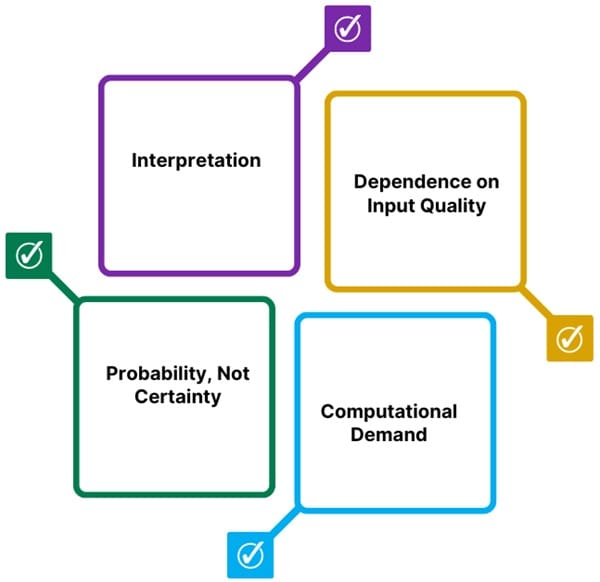 Interpretation

Dependence on Input Quality

Probability, Not Certainty

Computational Demand